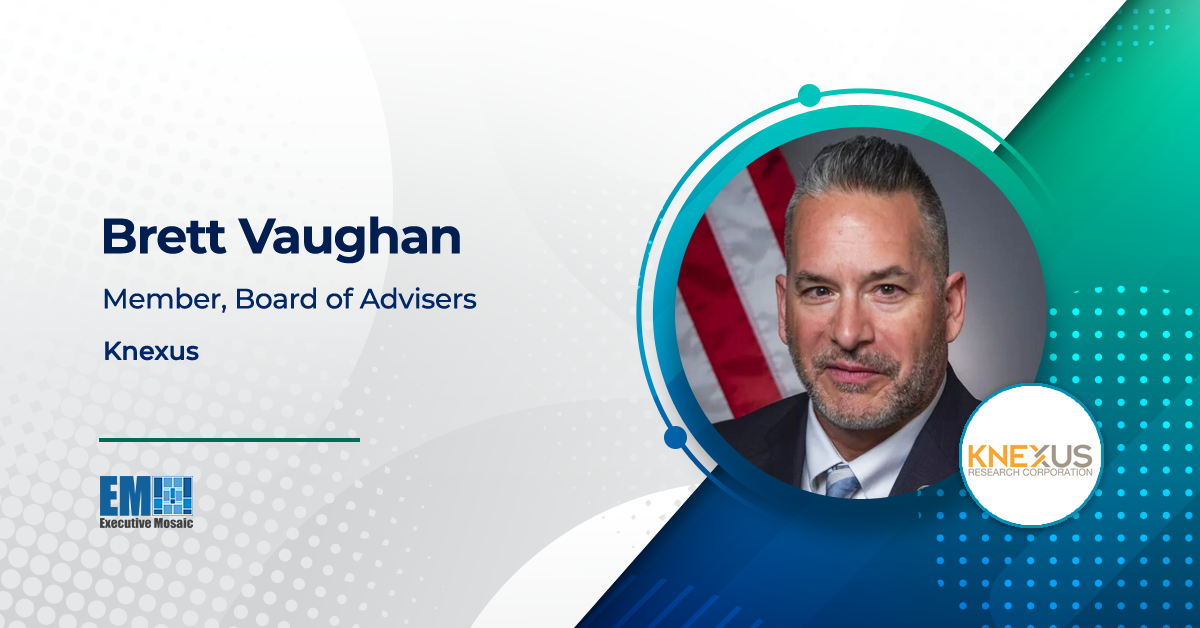 Brett Vaughan

Member, Board of Advisers

Knexus

EM

Executive Mosaic

KNEXUS
RESEARCH CORPORATION